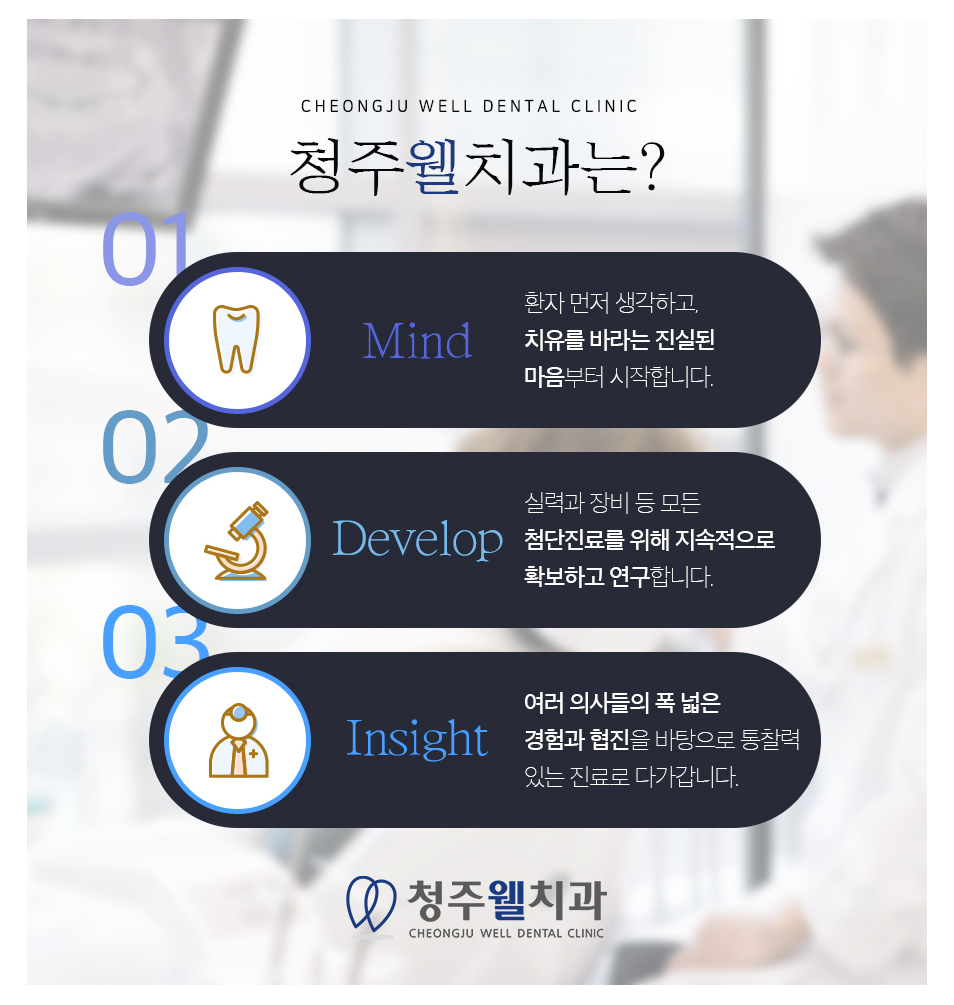 CHEONGJU WELL DENTAL CLINIC

청주웰치과는?

01

Mind

환자 먼저 생각하고, 치유를 바라는 진실된 마음부터 시작합니다.

02

Develop

실력과 장비 등 모든 첨단진료를 위해 지속적으로 확보하고 연구합니다.

03

Insight

여러 의사들의 폭 넓은 경험과 협진을 바탕으로 통찰력 있는 진료로 다가갑니다.

청주웰치과
CHEONGJU WELL DENTAL CLINIC